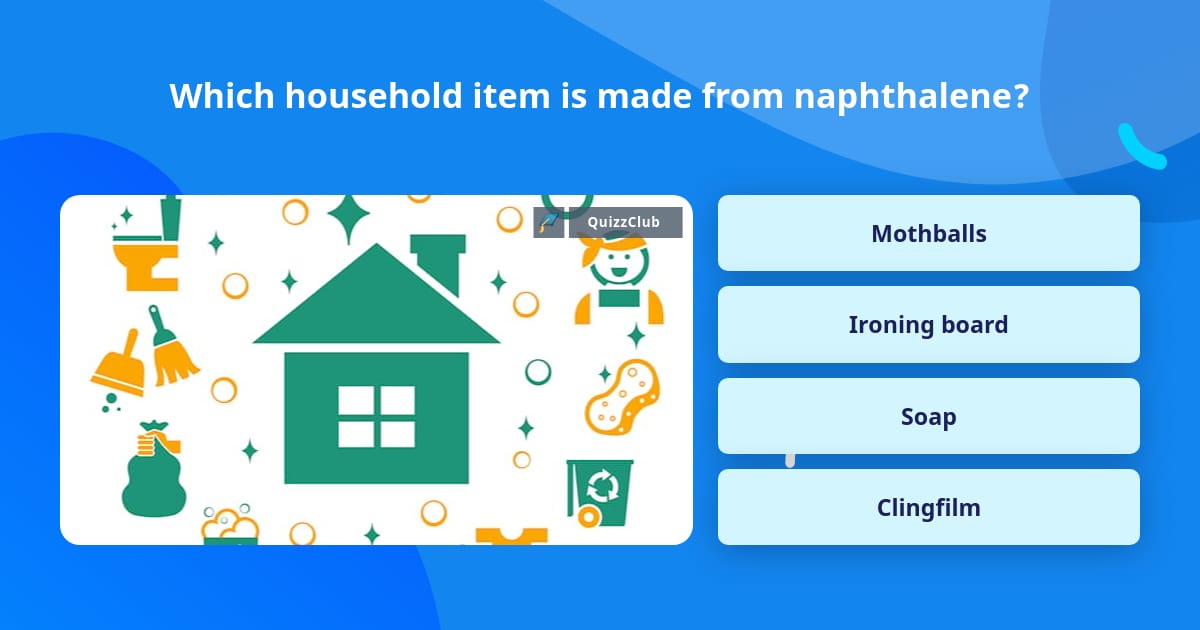 Which household item is made from naphthalene?

QuizzClub

Mothballs

Ironing board

Soap

Clingfilm